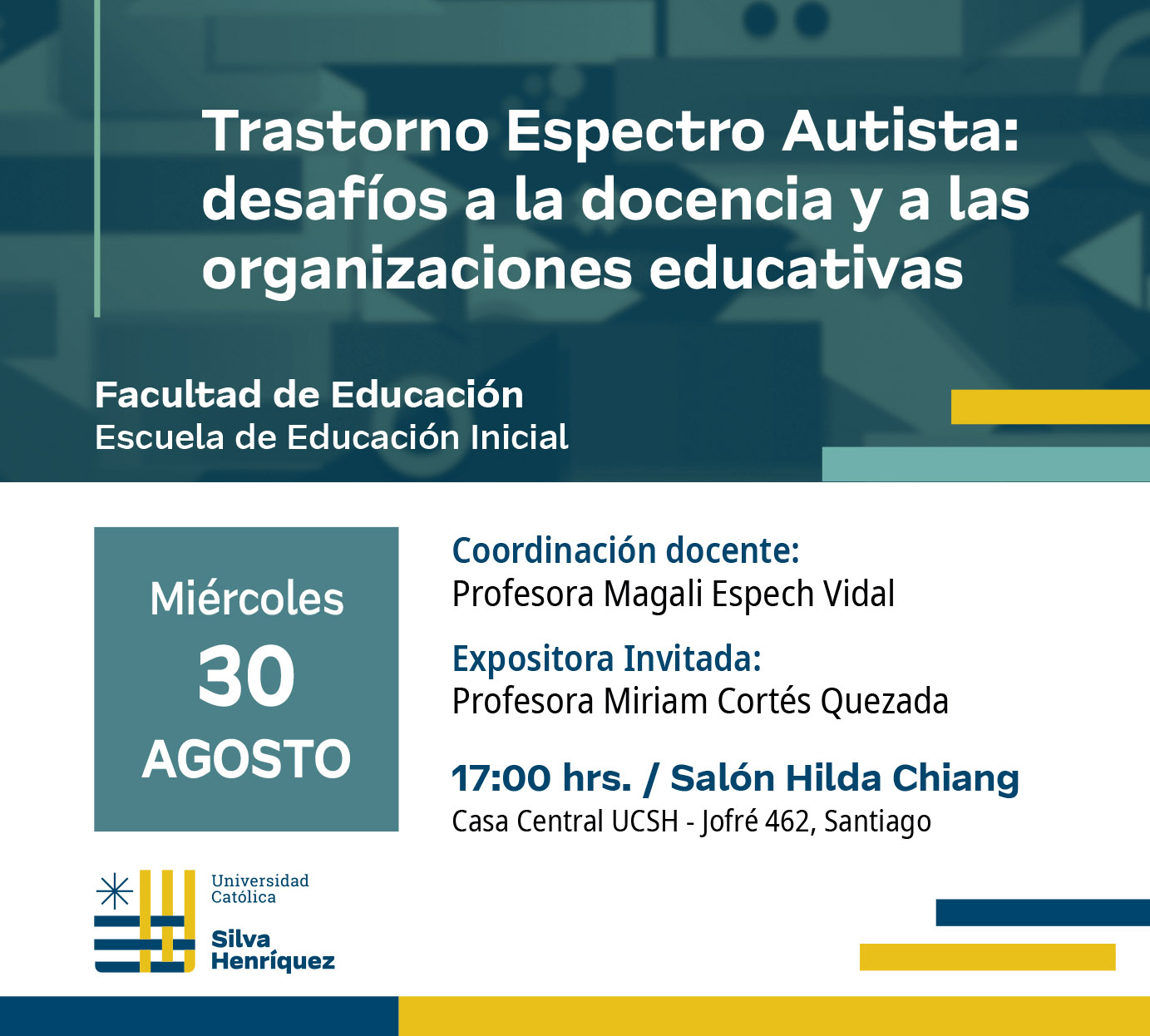 Trastorno Espectro Autista: desafíos a la docencia y a las organizaciones educativas

Facultad de Educación
Escuela de Educación Inicial

Miércoles
30
AGOSTO

Coordinación docente:
Profesora Magali Espech Vidal

Expositora Invitada:
Profesora Miriam Cortés Quezada

17:00 hrs. / Salón Hilda Chiang
Casa Central UCSH - Jofré 462, Santiago

Universidad Católica
Silva Henríquez